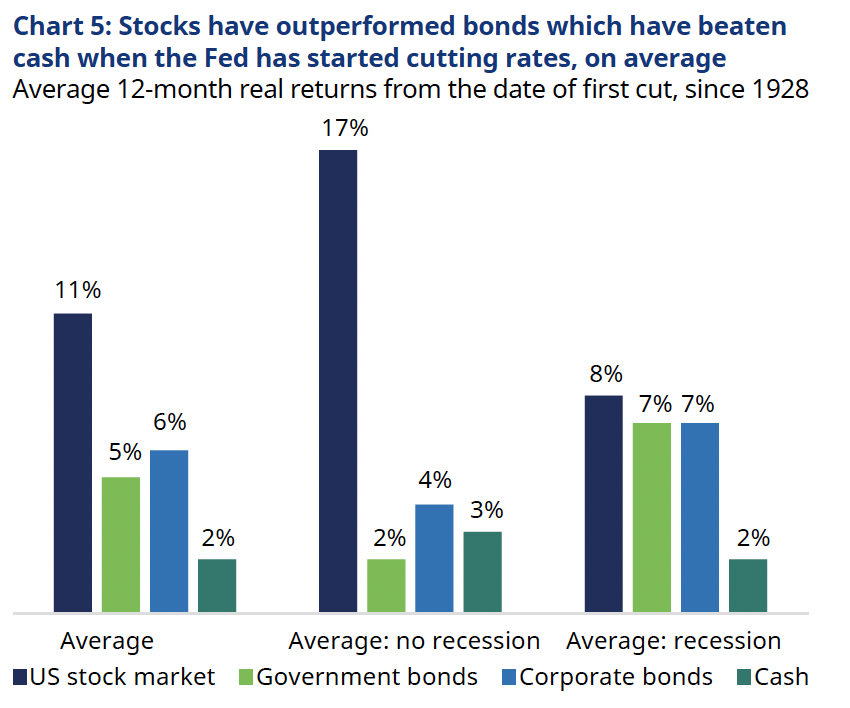 Chart 5: Stocks have outperformed bonds which have beaten cash when the Fed has started cutting rates, on average
Average 12-month real returns from the date of first cut, since 1928

11%
5%
6%
2%
17%
2%
4%
3%
8%
7%
7%
2%

Average
Average: no recession
Average: recession

US stock market
Government bonds
Corporate bonds
Cash